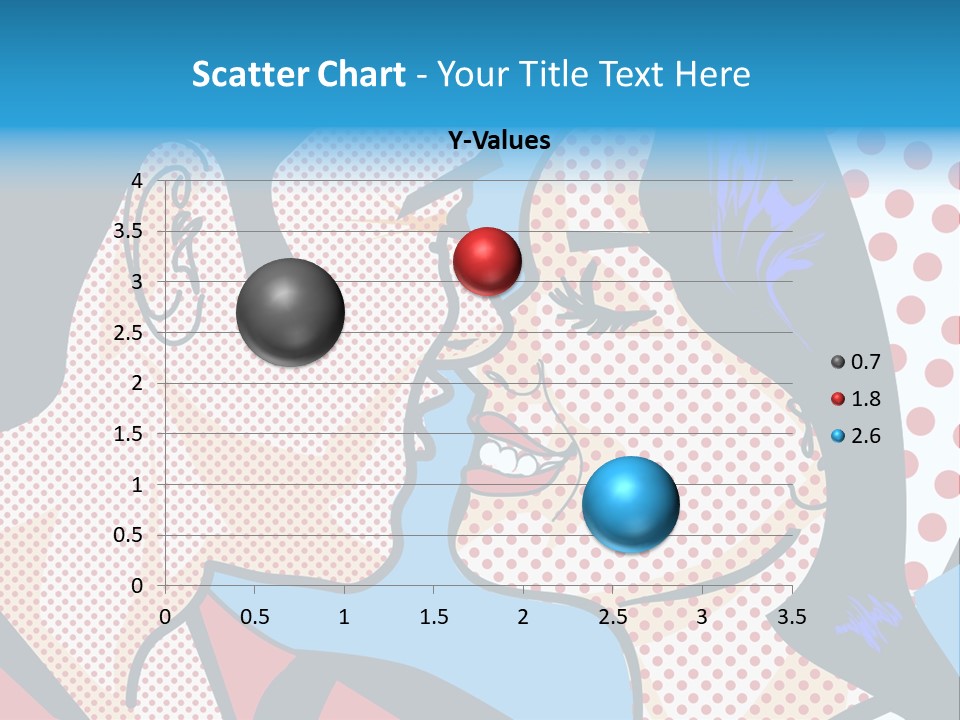 Scatter Chart - Your Title Text Here

Y-Values

4
3.5
3
2.5
2
1.5
1
0.5
0

0 0.5 1 1.5 2 2.5 3 3.5

0.7
1.8
2.6